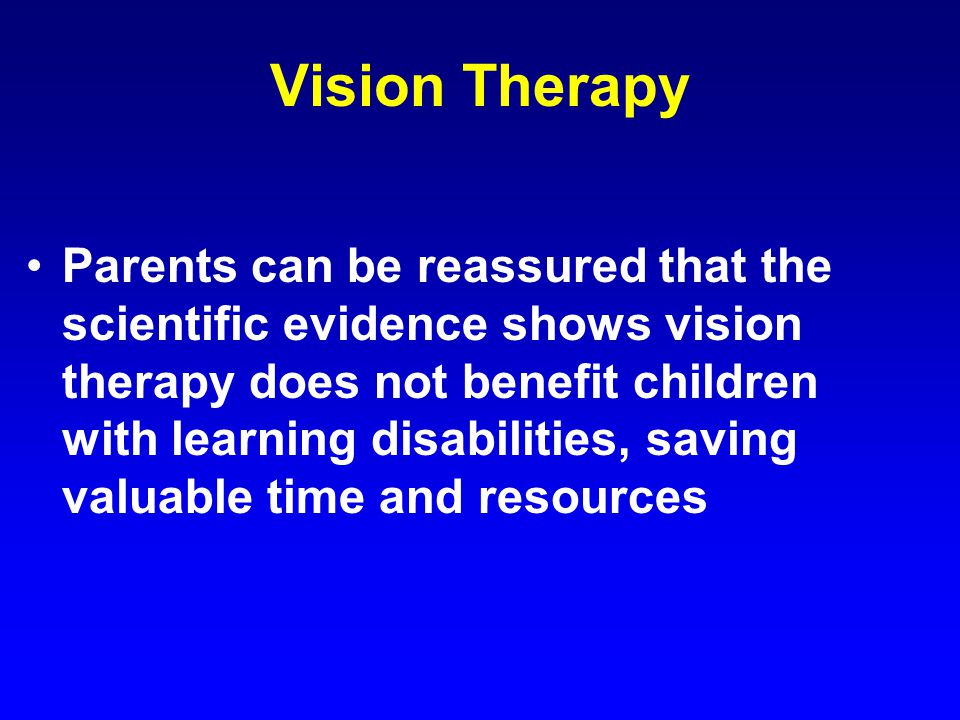 Vision Therapy

• Parents can be reassured that the scientific evidence shows vision therapy does not benefit children with learning disabilities, saving valuable time and resources